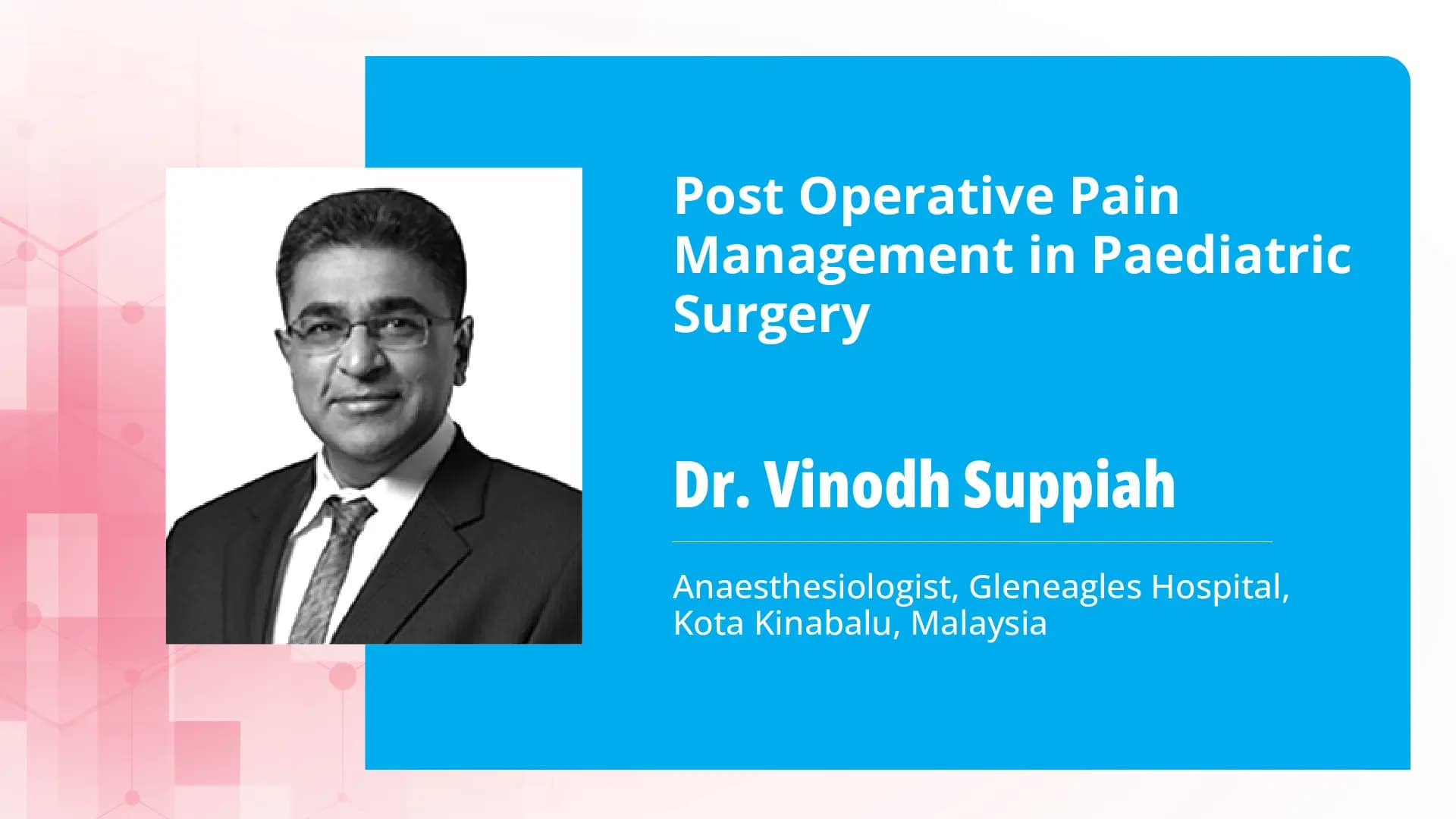 Post Operative Pain Management in Paediatric Surgery

Dr. Vinodh Suppiah

Anaesthesiologist, Gleneagles Hospital, Kota Kinabalu, Malaysia